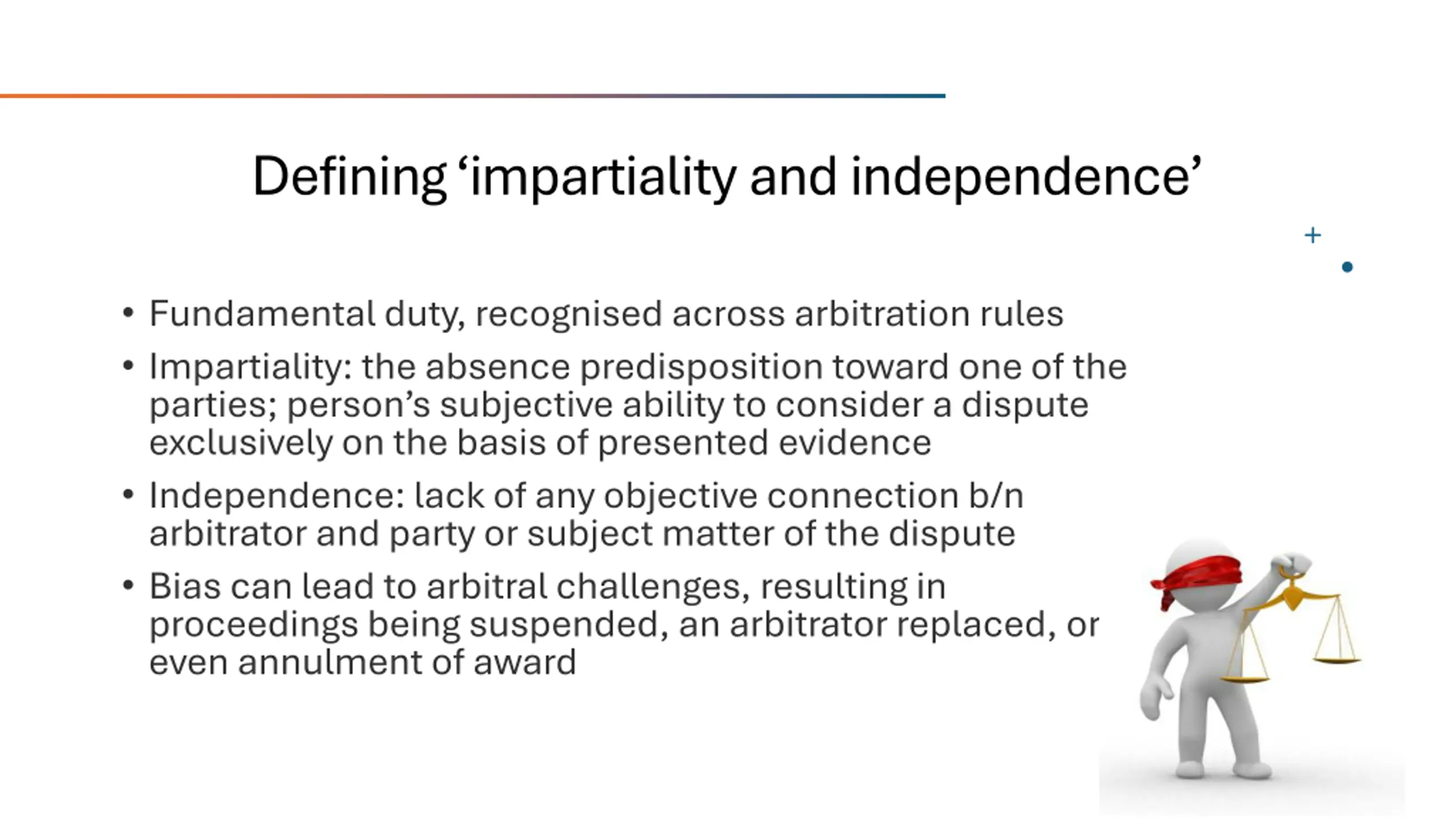 Defining ‘impartiality and independence’

• Fundamental duty, recognised across arbitration rules

• Impartiality: the absence predisposition toward one of the parties; person’s subjective ability to consider a dispute exclusively on the basis of presented evidence

• Independence: lack of any objective connection b/n arbitrator and party or subject matter of the dispute

• Bias can lead to arbitral challenges, resulting in proceedings being suspended, an arbitrator replaced, or even annulment of award